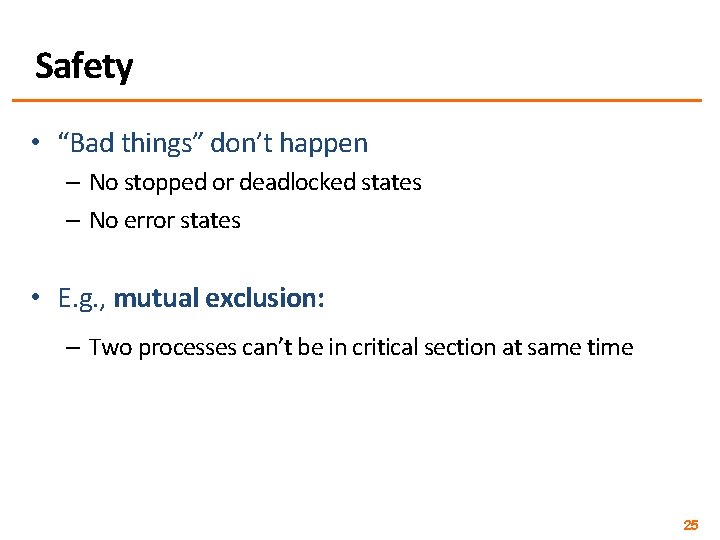 Safety

• “Bad things” don’t happen
– No stopped or deadlocked states
– No error states

• E.g., mutual exclusion:
– Two processes can’t be in critical section at same time

25